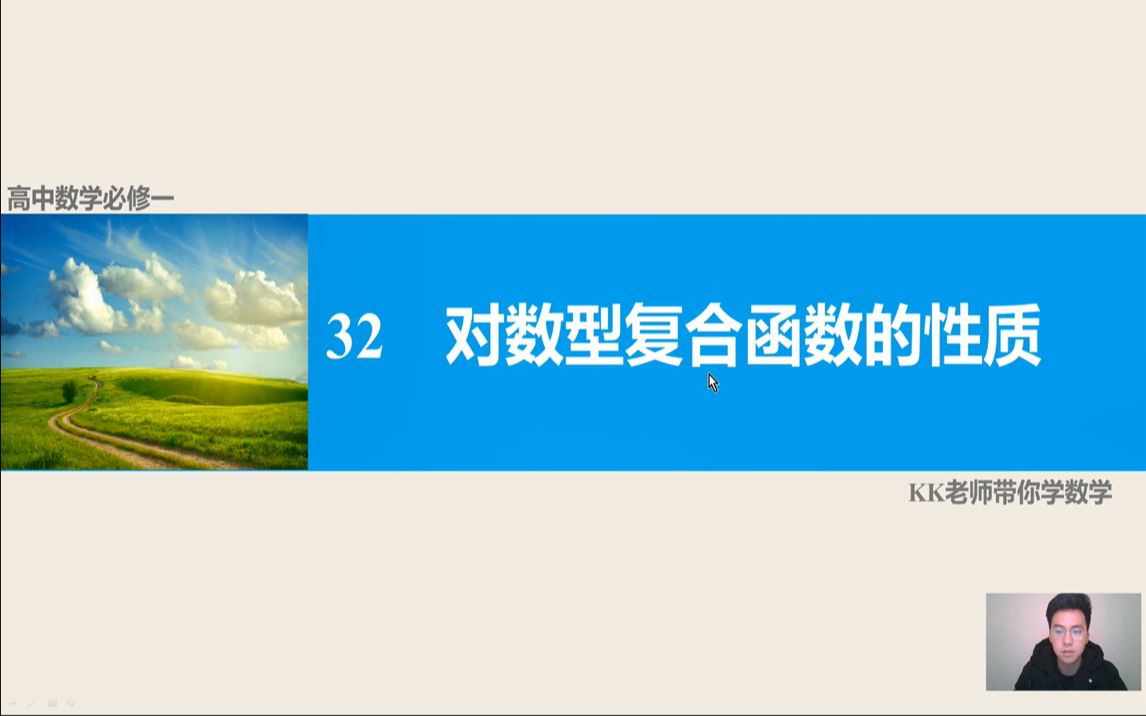 高中数学必修一

32 对数型复合函数的性质

KK老师带你学数学